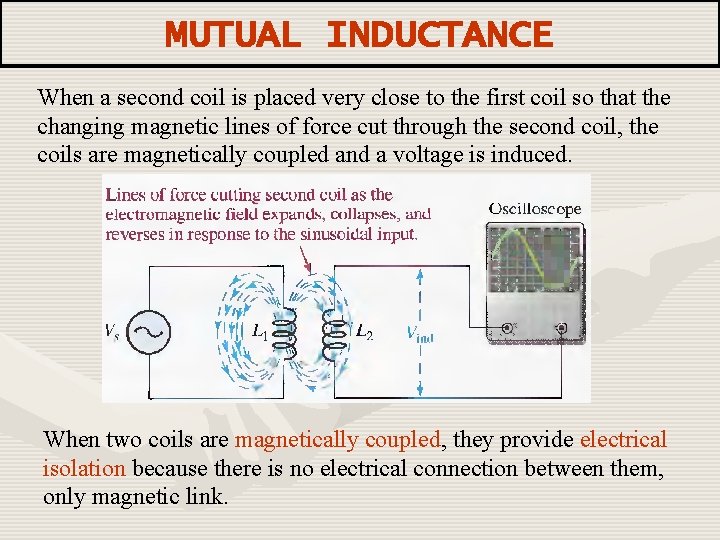 MUTUAL INDUCTANCE

When a second coil is placed very close to the first coil so that the changing magnetic lines of force cut through the second coil, the coils are magnetically coupled and a voltage is induced.

Lines of force cutting second coil as the electromagnetic field expands, collapses, and reverses in response to the sinusoidal input.

Oscilloscope

$V_s$

$L_1$

$L_2$

$V_{ind}$

When two coils are magnetically coupled, they provide electrical isolation because there is no electrical connection between them, only magnetic link.